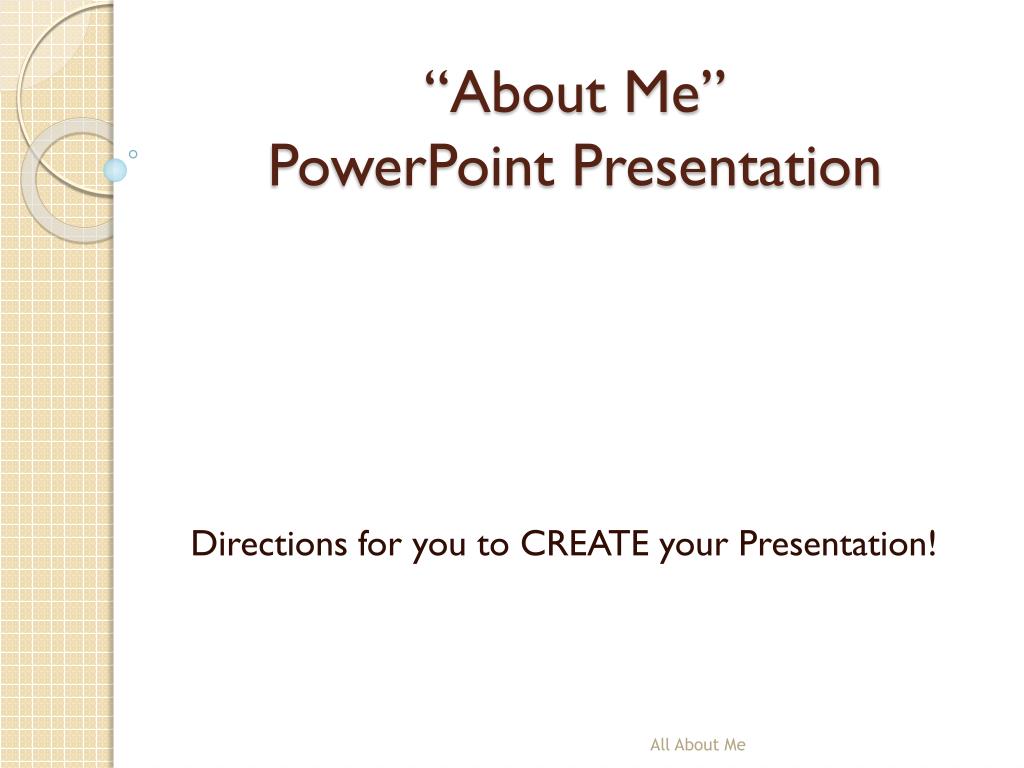 “About Me”
PowerPoint Presentation

Directions for you to CREATE your Presentation!

All About Me